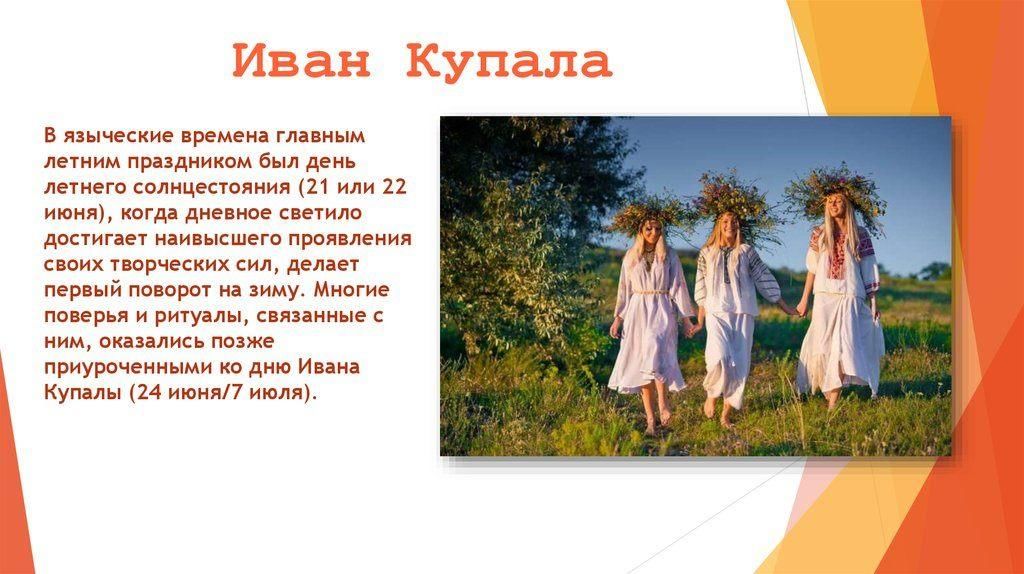 Иван Купала

В языческие времена главным летним праздником был день летнего солнцестояния (21 или 22 июня), когда дневное светило достигает наивысшего проявления своих творческих сил, делает первый поворот на зиму. Многие поверья и ритуалы, связанные с ним, оказались позже приуроченными ко дню Ивана Купалы (24 июня/7 июля).